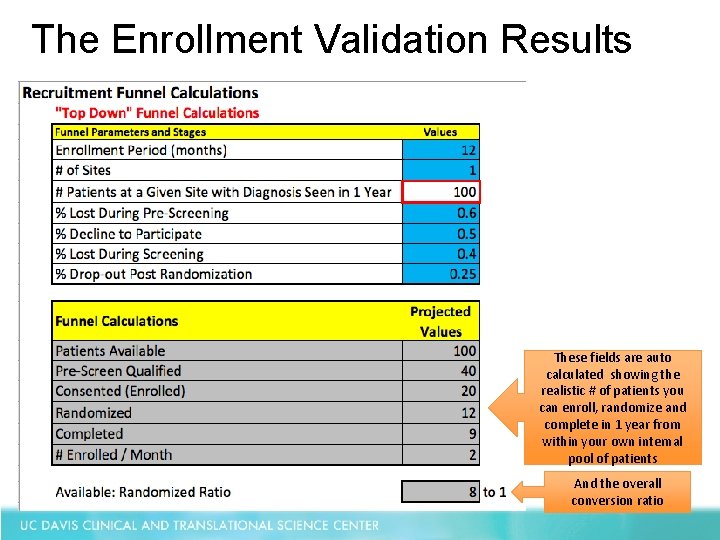 The Enrollment Validation Results

Recruitment Funnel Calculations

"Top Down" Funnel Calculations

| Funnel Parameters and Stages | Values |
|---|---|
| Enrollment Period (months) | 12 |
| # of Sites | 1 |
| # Patients at a Given Site with Diagnosis Seen in 1 Year | 100 |
| % Lost During Pre-Screening | 0.6 |
| % Decline to Participate | 0.5 |
| % Lost During Screening | 0.4 |
| % Drop-out Post Randomization | 0.25 |

| Funnel Calculations | Projected Values |
|---|---|
| Patients Available | 100 |
| Pre-Screen Qualified | 40 |
| Consented (Enrolled) | 20 |
| Randomized | 12 |
| Completed | 9 |
| # Enrolled / Month | 2 |

Available: Randomized Ratio 8 to 1

These fields are auto calculated showing the realistic # of patients you can enroll, randomize and complete in 1 year from within your own internal pool of patients

And the overall conversion ratio

UC DAVIS CLINICAL AND TRANSLATIONAL SCIENCE CENTER